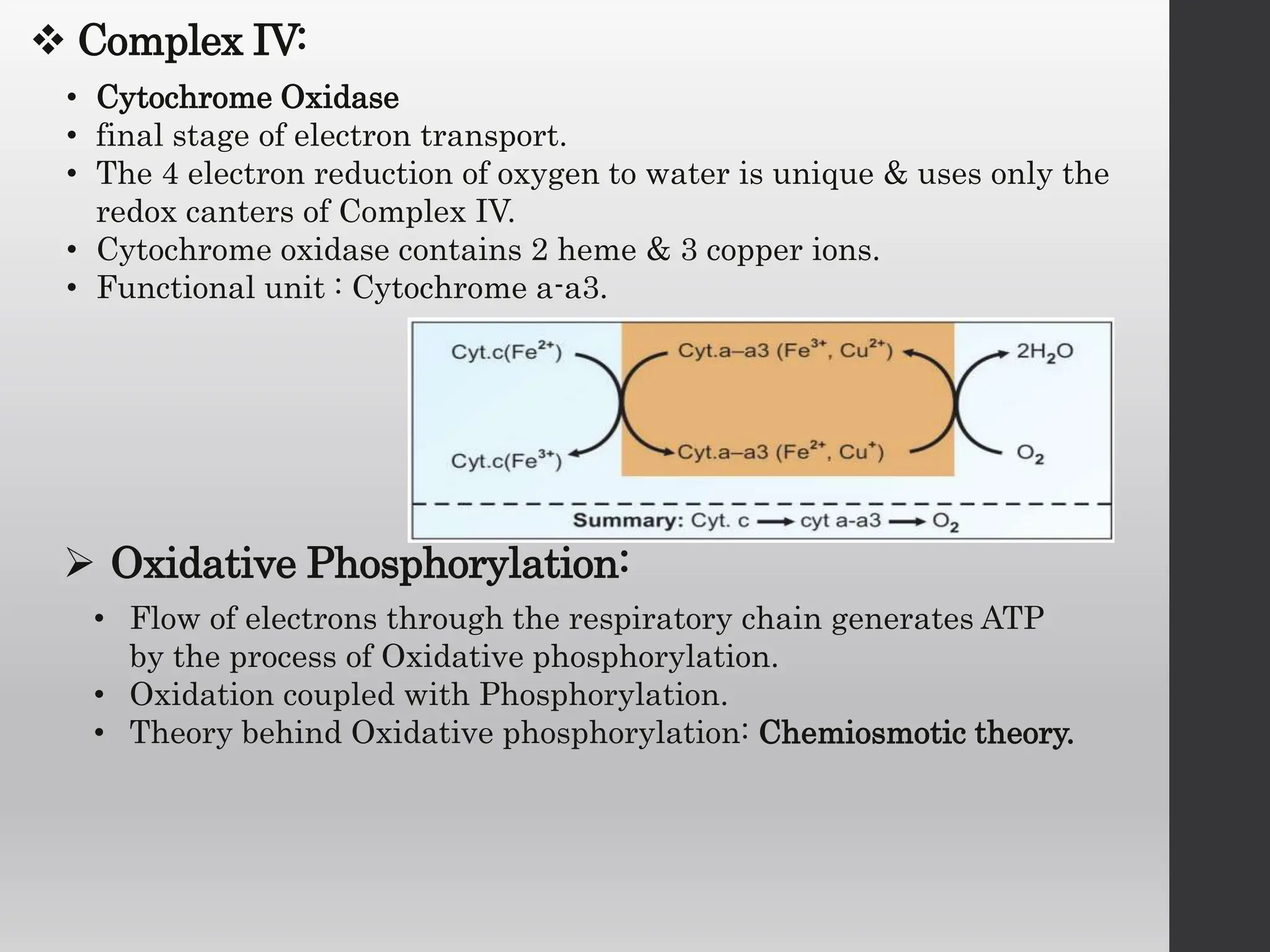 ❖ Complex IV:

• Cytochrome Oxidase
• final stage of electron transport.
• The 4 electron reduction of oxygen to water is unique & uses only the redox canters of Complex IV.
• Cytochrome oxidase contains 2 heme & 3 copper ions.
• Functional unit : Cytochrome a-a3.

Cyt.c($Fe^{2+}$)
Cyt.c($Fe^{3+}$)
Cyt.a–a3 ($Fe^{3+}$, $Cu^{2+}$)
Cyt.a–a3 ($Fe^{2+}$, $Cu^{+}$)
$2H_2O$
$O_2$

Summary: Cyt. c ⟶ cyt a-a3 ⟶ $O_2$

➢ Oxidative Phosphorylation:

• Flow of electrons through the respiratory chain generates ATP by the process of Oxidative phosphorylation.
• Oxidation coupled with Phosphorylation.
• Theory behind Oxidative phosphorylation: Chemiosmotic theory.